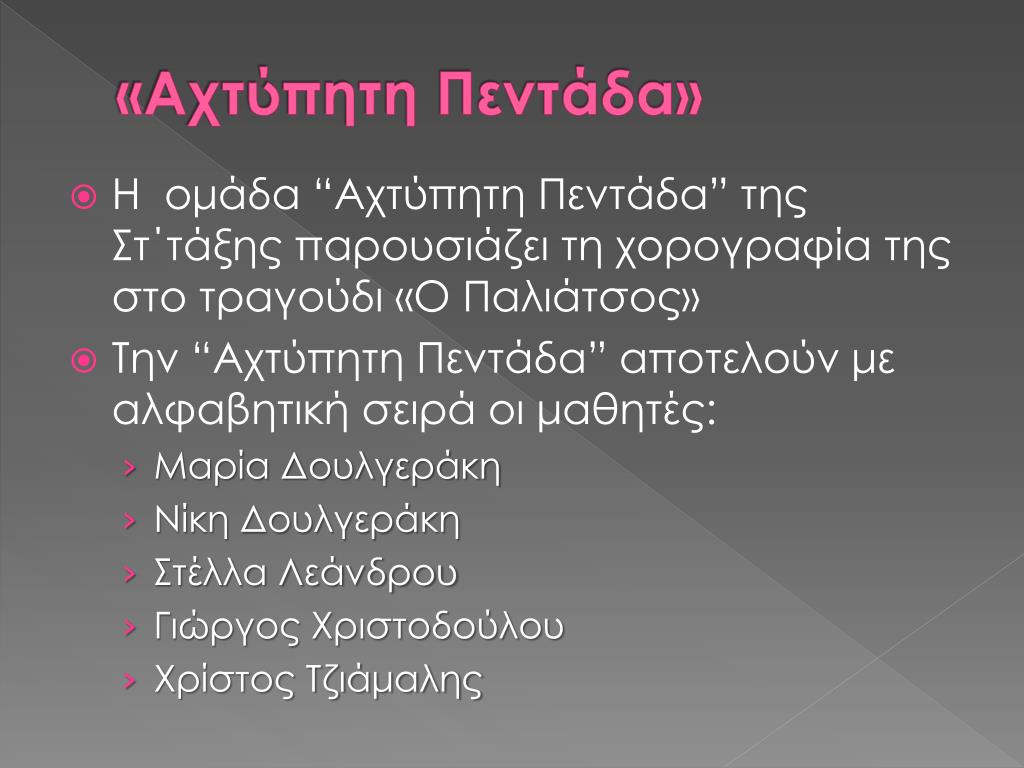 «Αχτύπητη Πεντάδα»

Η ομάδα “Αχτύπητη Πεντάδα” της Στ΄τάξης παρουσιάζει τη χορογραφία της στο τραγούδι «Ο Παλιάτσος»

Την “Αχτύπητη Πεντάδα” αποτελούν με αλφαβητική σειρά οι μαθητές:

› Μαρία Δουλγεράκη
› Νίκη Δουλγεράκη
› Στέλλα Λεάνδρου
› Γιώργος Χριστοδούλου
› Χρίστος Τζιάμαλης